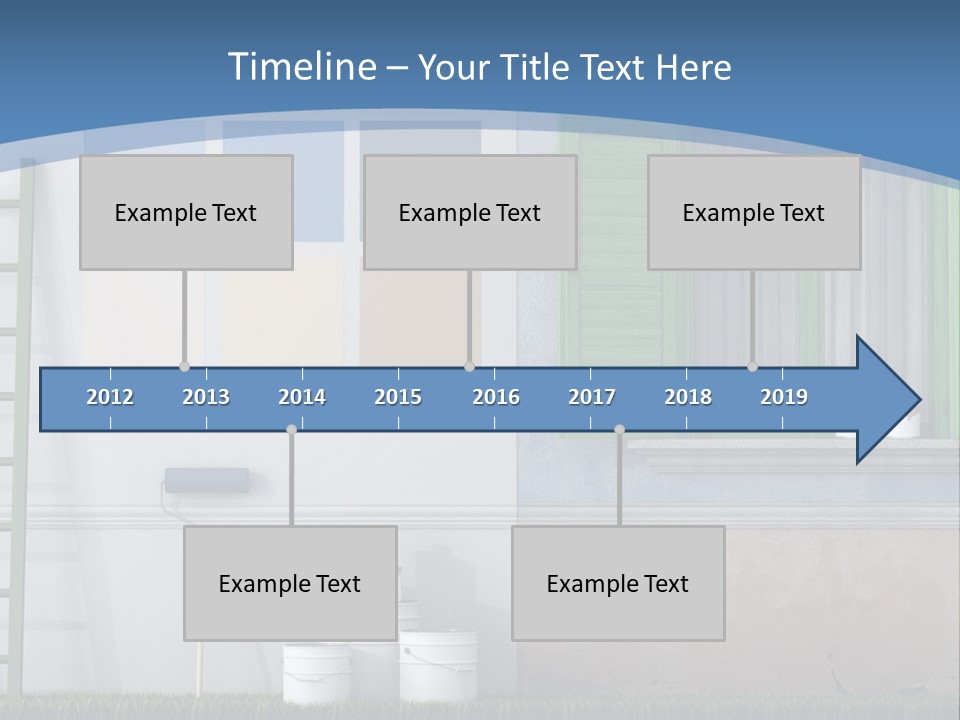 Timeline – Your Title Text Here

Example Text

Example Text

Example Text

2012
2013
2014
2015
2016
2017
2018
2019

Example Text

Example Text